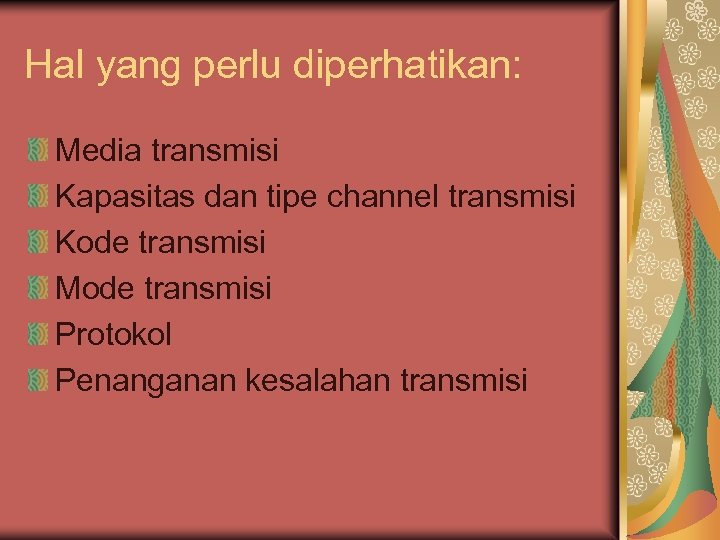 Hal yang perlu diperhatikan:

Media transmisi
Kapasitas dan tipe channel transmisi
Kode transmisi
Mode transmisi
Protokol
Penanganan kesalahan transmisi